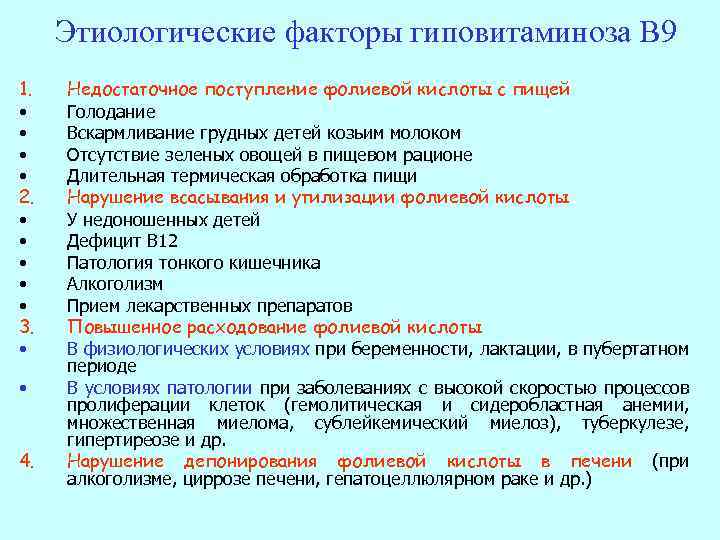 Этиологические факторы гиповитаминоза В9

1. Недостаточное поступление фолиевой кислоты с пищей
• Голодание
• Вскармливание грудных детей козьим молоком
• Отсутствие зеленых овощей в пищевом рационе
• Длительная термическая обработка пищи
2. Нарушение всасывания и утилизации фолиевой кислоты
• У недоношенных детей
• Дефицит В12
• Патология тонкого кишечника
• Алкоголизм
• Прием лекарственных препаратов
3. Повышенное расходование фолиевой кислоты
• В физиологических условиях при беременности, лактации, в пубертатном периоде
• В условиях патологии при заболеваниях с высокой скоростью процессов пролиферации клеток (гемолитическая и сидеробластная анемии, множественная миелома, сублейкемический миелоз), туберкулезе, гипертиреозе и др.
4. Нарушение депонирования фолиевой кислоты в печени (при алкоголизме, циррозе печени, гепатоцеллюлярном раке и др.)